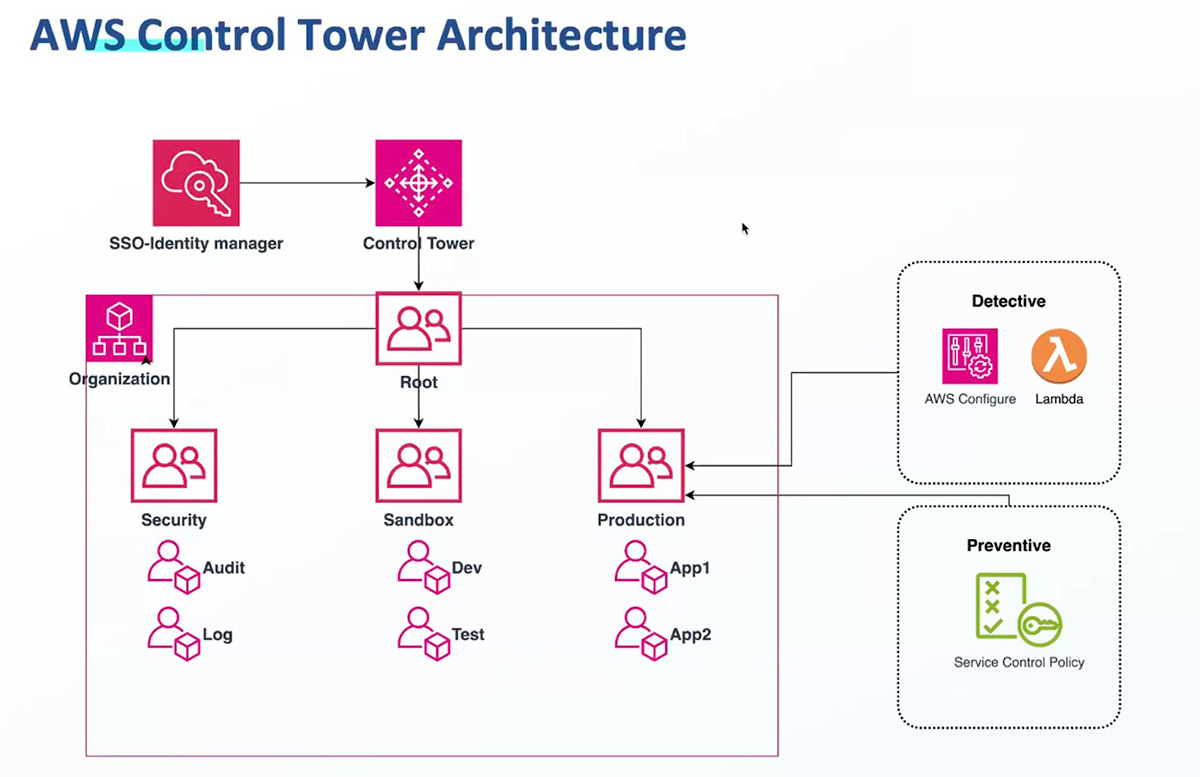 AWS Control Tower Architecture

SSO-Identity manager

Control Tower

Organization

Root

Security

Audit

Log

Sandbox

Dev

Test

Production

App1

App2

Detective

AWS Configure

Lambda

Preventive

Service Control Policy